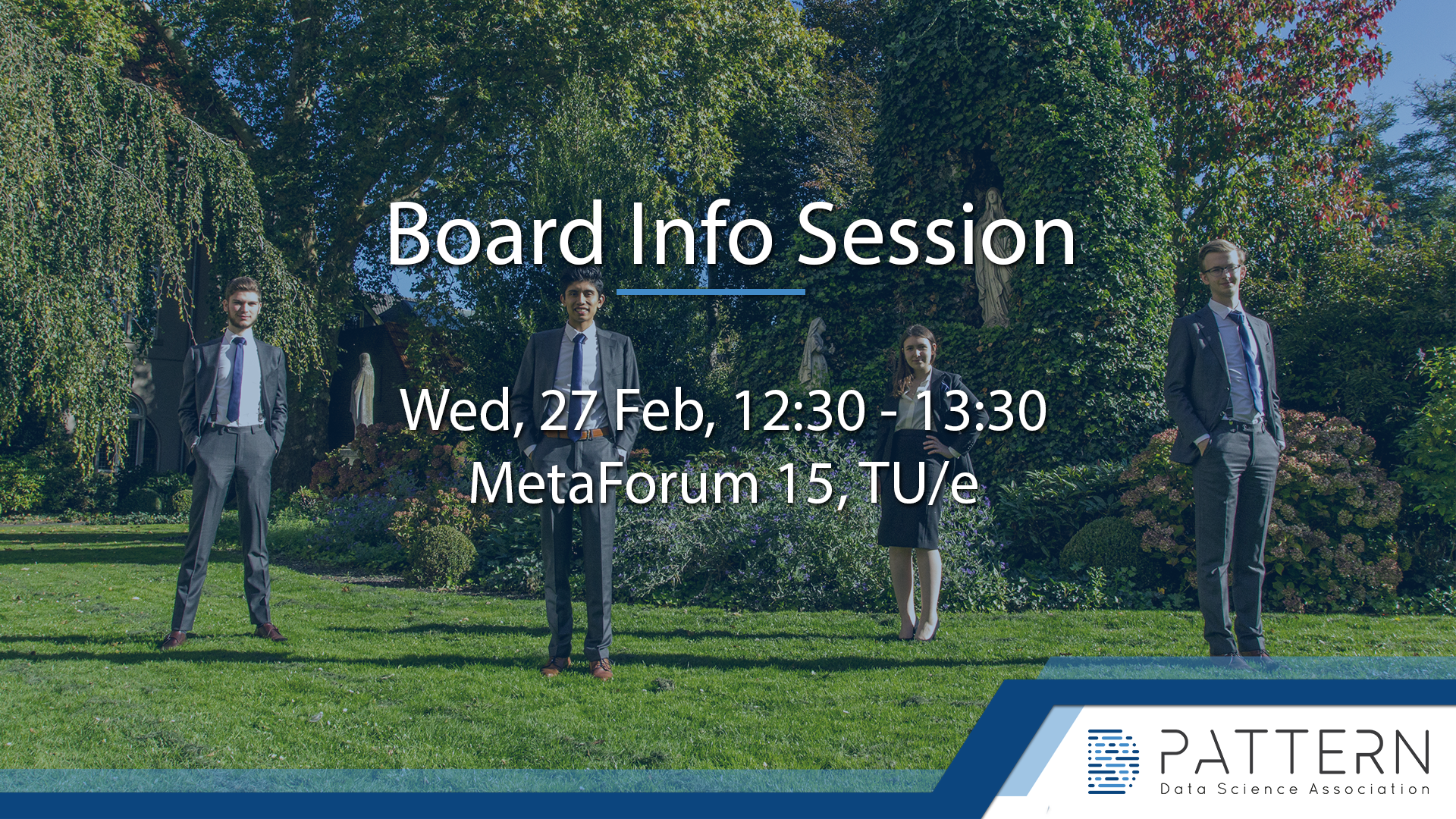 Board Info Session

Wed, 27 Feb, 12:30 - 13:30
MetaForum 15, TU/e

PATTERN
Data Science Association